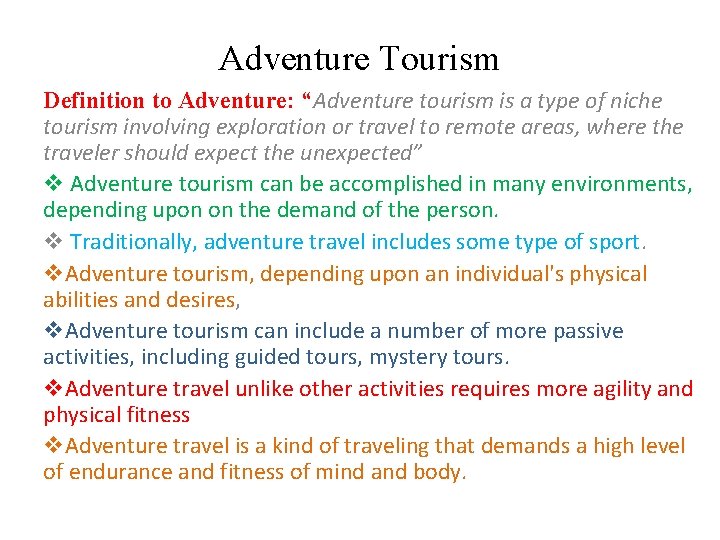 Adventure Tourism

Definition to Adventure: “Adventure tourism is a type of niche tourism involving exploration or travel to remote areas, where the traveler should expect the unexpected”

❖ Adventure tourism can be accomplished in many environments, depending upon on the demand of the person.

❖ Traditionally, adventure travel includes some type of sport.

❖Adventure tourism, depending upon an individual's physical abilities and desires,

❖Adventure tourism can include a number of more passive activities, including guided tours, mystery tours.

❖Adventure travel unlike other activities requires more agility and physical fitness

❖Adventure travel is a kind of traveling that demands a high level of endurance and fitness of mind and body.